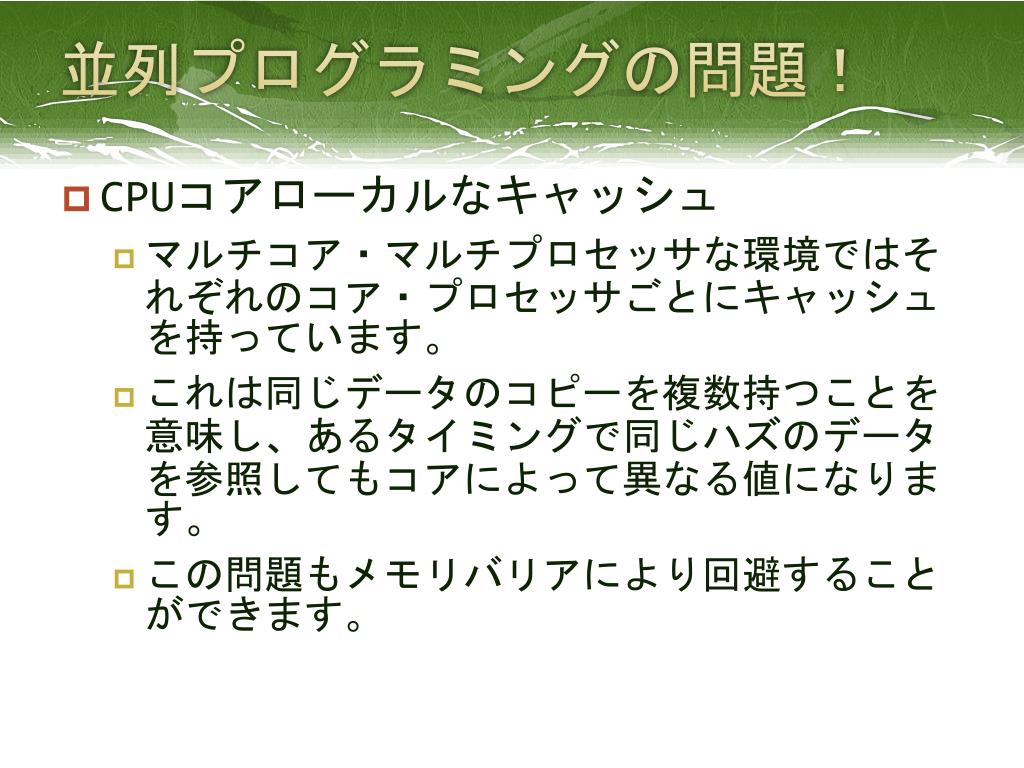 並列プログラミングの問題！

CPUコアローカルなキャッシュ

マルチコア・マルチプロセッサな環境ではそれぞれのコア・プロセッサごとにキャッシュを持っています。

これは同じデータのコピーを複数持つことを意味し、あるタイミングで同じハズのデータを参照してもコアによって異なる値になります。

この問題もメモリバリアにより回避することができます。